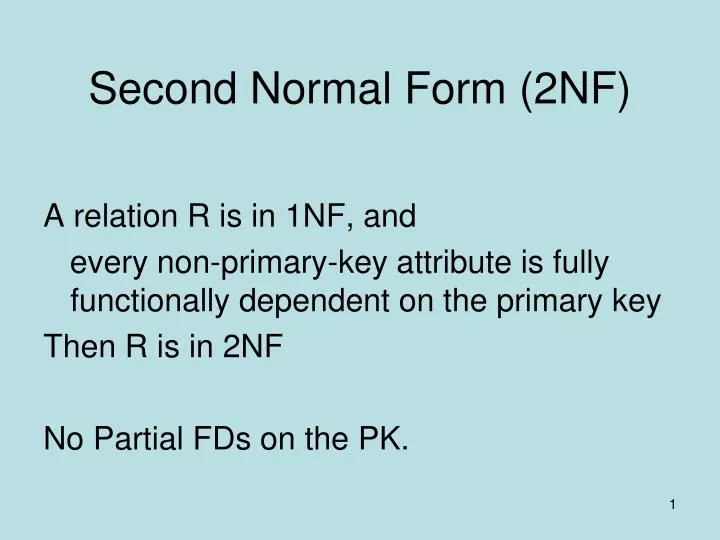 Second Normal Form (2NF)

A relation R is in 1NF, and

every non-primary-key attribute is fully functionally dependent on the primary key

Then R is in 2NF

No Partial FDs on the PK.

1